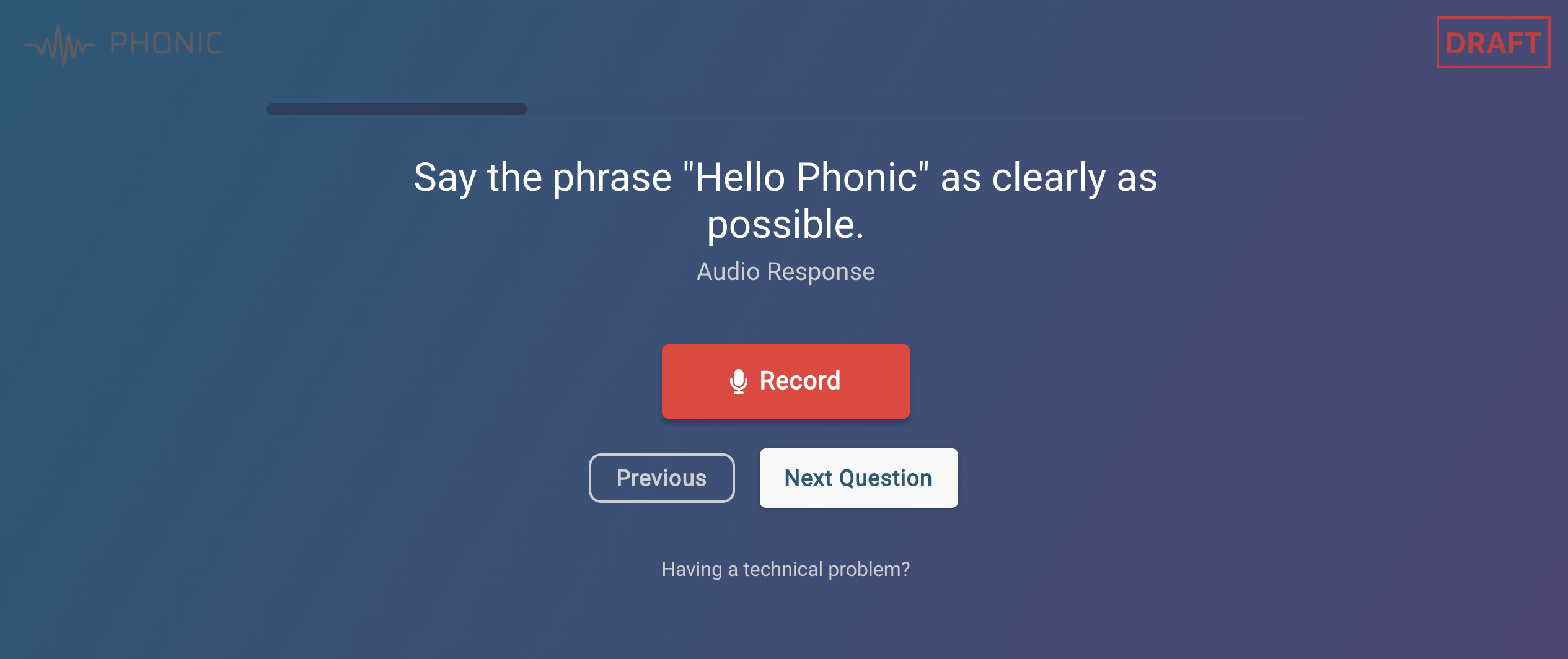 PHONIC

DRAFT

Say the phrase "Hello Phonic" as clearly as possible.

Audio Response

Record

Previous

Next Question

Having a technical problem?